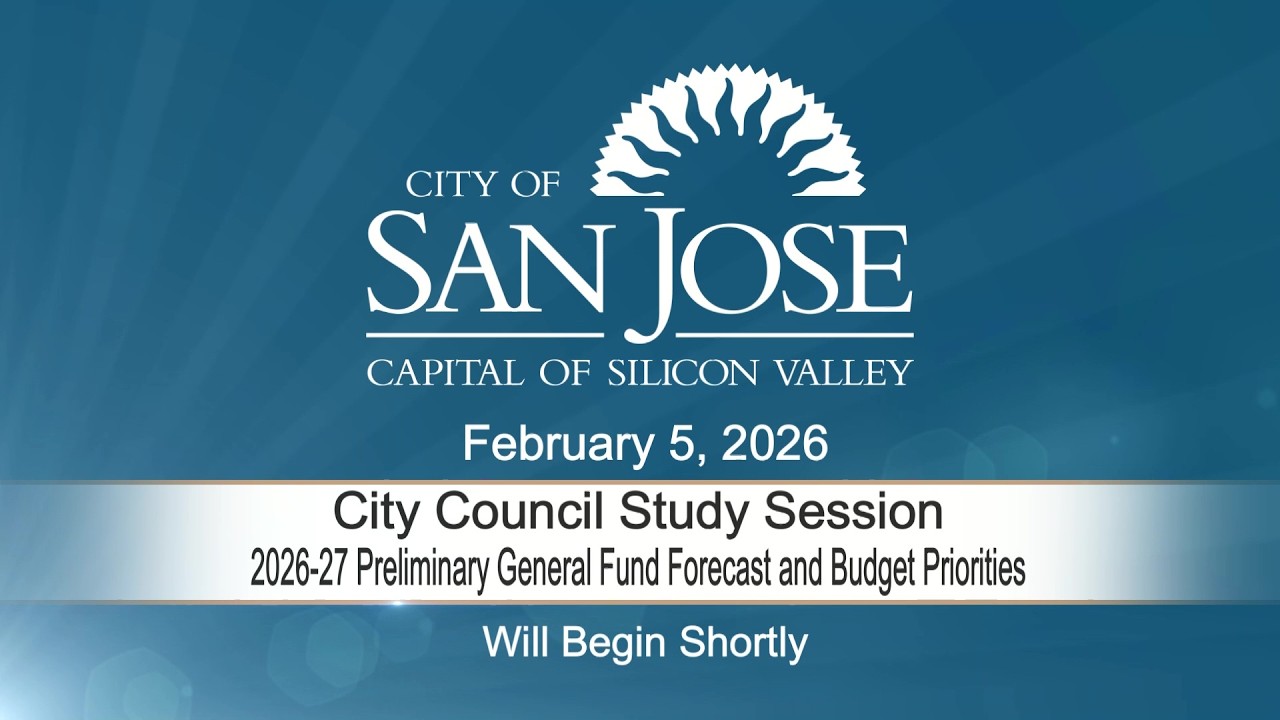 CITY OF
SAN JOSE
CAPITAL OF SILICON VALLEY

February 5, 2026

City Council Study Session
2026-27 Preliminary General Fund Forecast and Budget Priorities

Will Begin Shortly